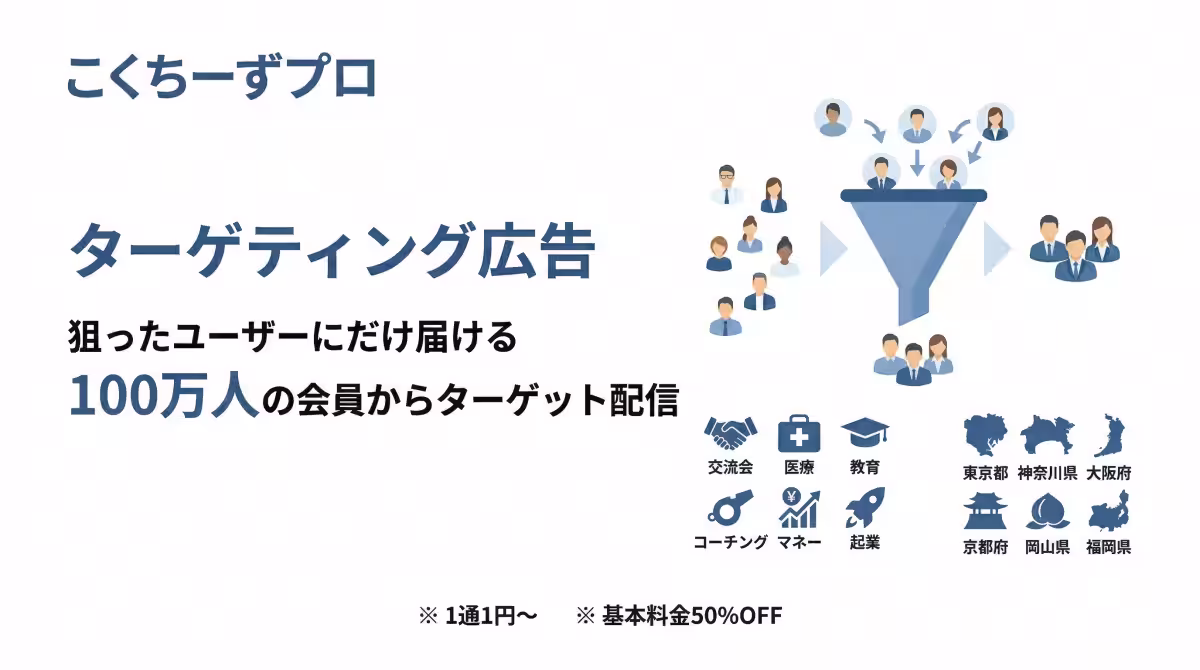 こくちーずプロ

ターゲティング広告

狙ったユーザーにだけ届ける
100万人の会員からターゲット配信

交流会 医療 教育
コーチング マネー 起業

東京都 神奈川県 大阪府
京都府 岡山県 福岡県

※ 1通1円〜 ※ 基本料金50%OFF